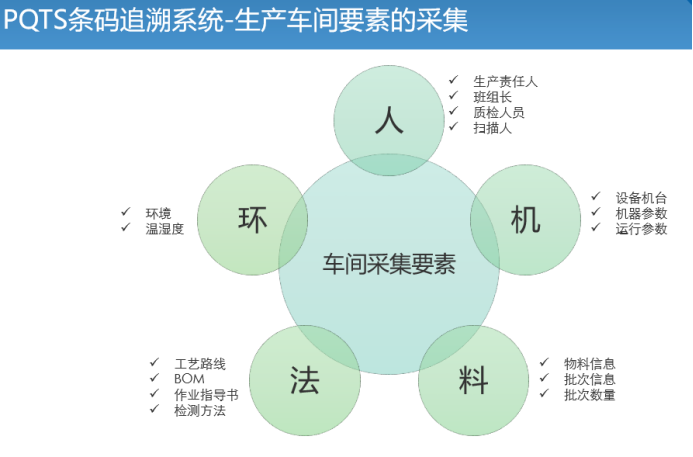 PQTS条码追溯系统-生产车间要素的采集

人
✓ 生产责任人
✓ 班组长
✓ 质检人员
✓ 扫描人

环
✓ 环境
✓ 温湿度

机
✓ 设备机台
✓ 机器参数
✓ 运行参数

车间采集要素

法
✓ 工艺路线
✓ BOM
✓ 作业指导书
✓ 检测方法

料
✓ 物料信息
✓ 批次信息
✓ 批次数量